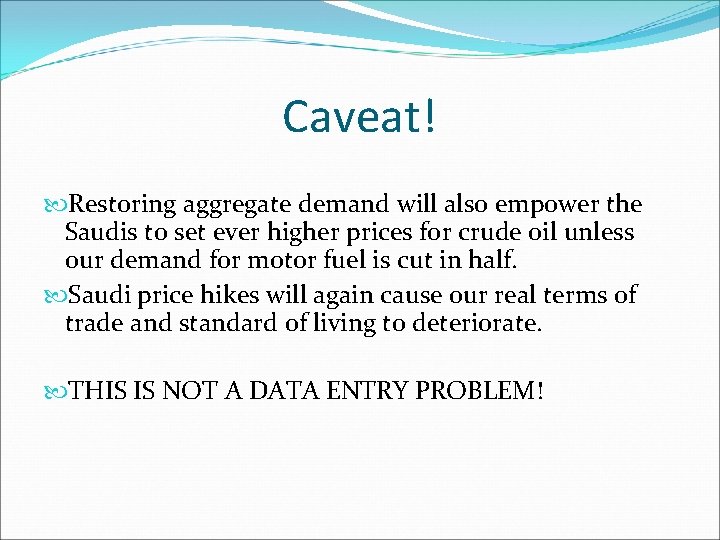 Caveat!

Restoring aggregate demand will also empower the Saudis to set ever higher prices for crude oil unless our demand for motor fuel is cut in half.

Saudi price hikes will again cause our real terms of trade and standard of living to deteriorate.

THIS IS NOT A DATA ENTRY PROBLEM!